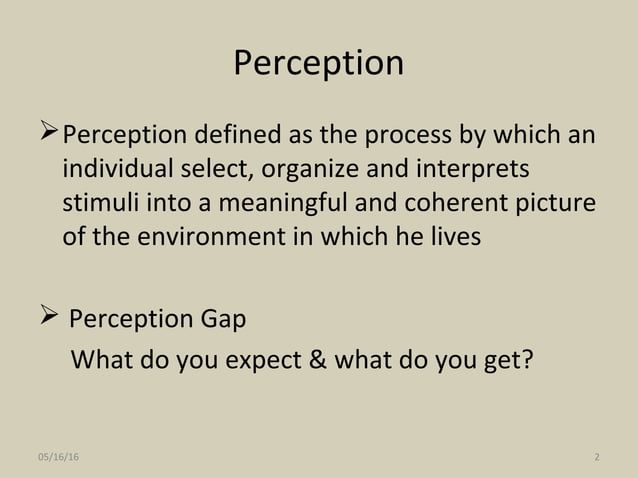 Perception

➢ Perception defined as the process by which an individual select, organize and interprets stimuli into a meaningful and coherent picture of the environment in which he lives

➢ Perception Gap

What do you expect & what do you get?

05/16/16

2